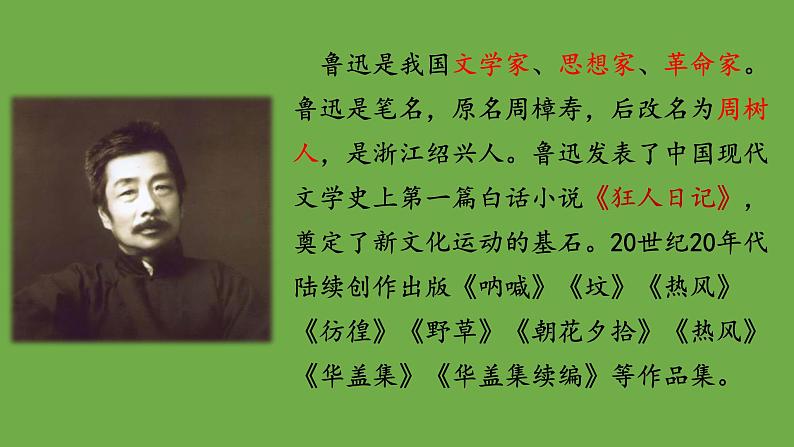 鲁迅是我国文学家、思想家、革命家。鲁迅是笔名，原名周樟寿，后改名为周树人，是浙江绍兴人。鲁迅发表了中国现代文学史上第一篇白话小说《狂人日记》，奠定了新文化运动的基石。20世纪20年代陆续创作出版《呐喊》《坟》《热风》《彷徨》《野草》《朝花夕拾》《热风》《华盖集》《华盖集续编》等作品集。